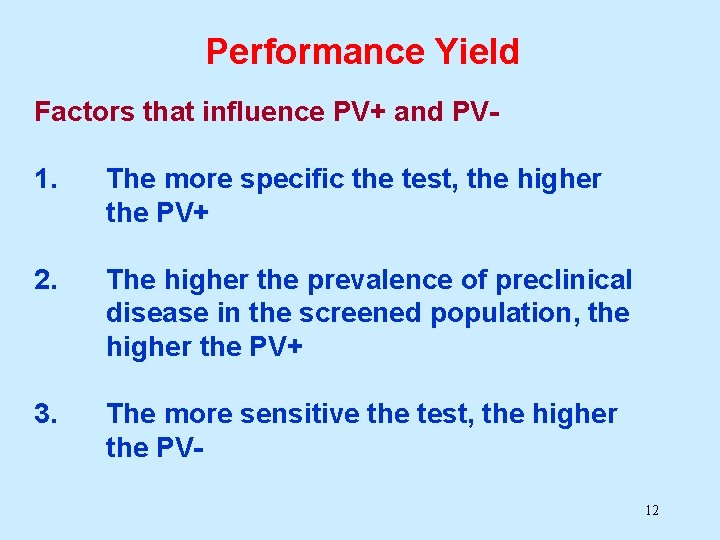 Performance Yield

Factors that influence PV+ and PV-

1. The more specific the test, the higher the PV+

2. The higher the prevalence of preclinical disease in the screened population, the higher the PV+

3. The more sensitive the test, the higher the PV-

12